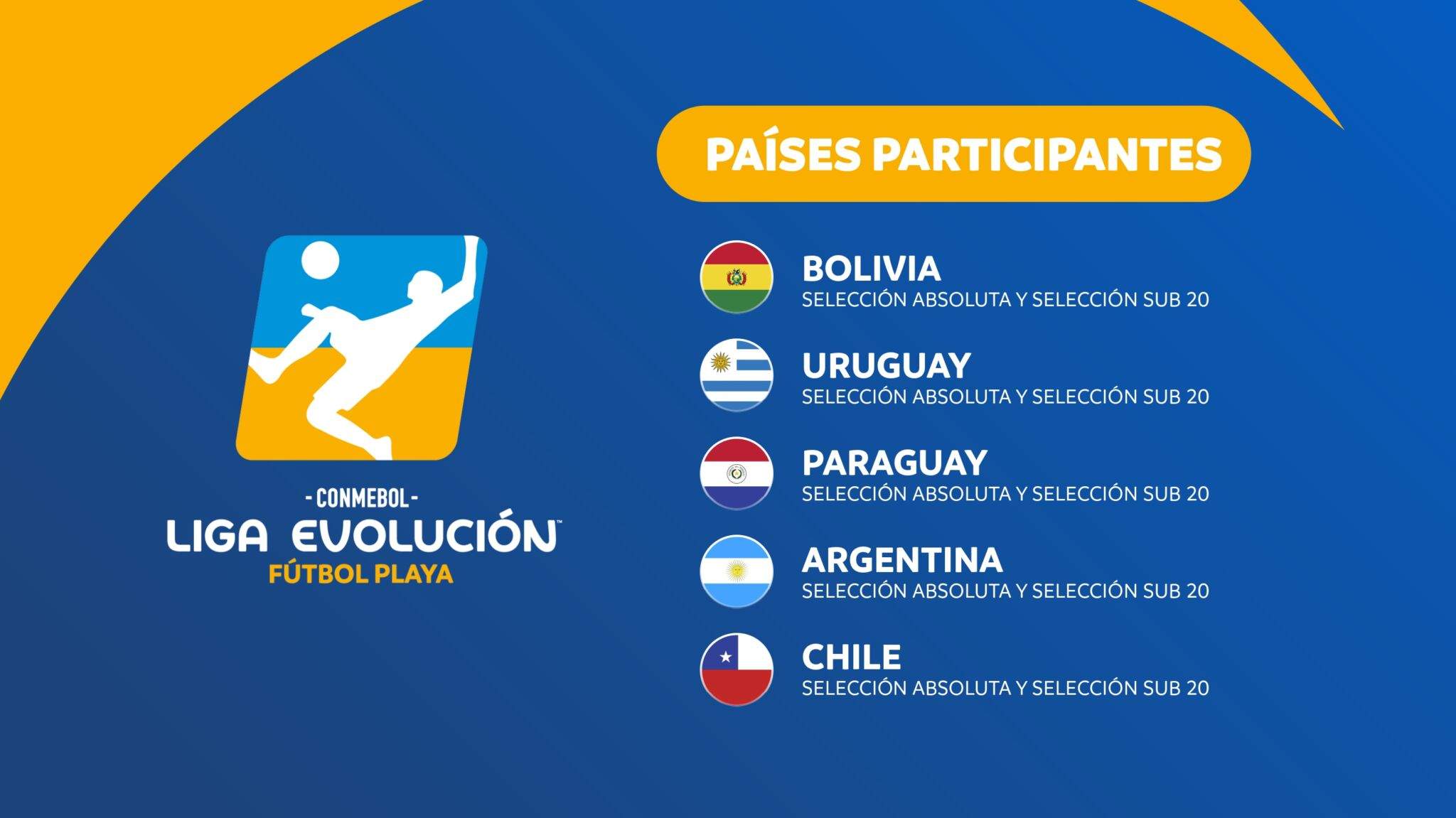 - CONMEBOL -
LIGA EVOLUCIÓN™
FÚTBOL PLAYA

PAÍSES PARTICIPANTES

BOLIVIA
SELECCIÓN ABSOLUTA Y SELECCIÓN SUB 20

URUGUAY
SELECCIÓN ABSOLUTA Y SELECCIÓN SUB 20

PARAGUAY
SELECCIÓN ABSOLUTA Y SELECCIÓN SUB 20

ARGENTINA
SELECCIÓN ABSOLUTA Y SELECCIÓN SUB 20

CHILE
SELECCIÓN ABSOLUTA Y SELECCIÓN SUB 20